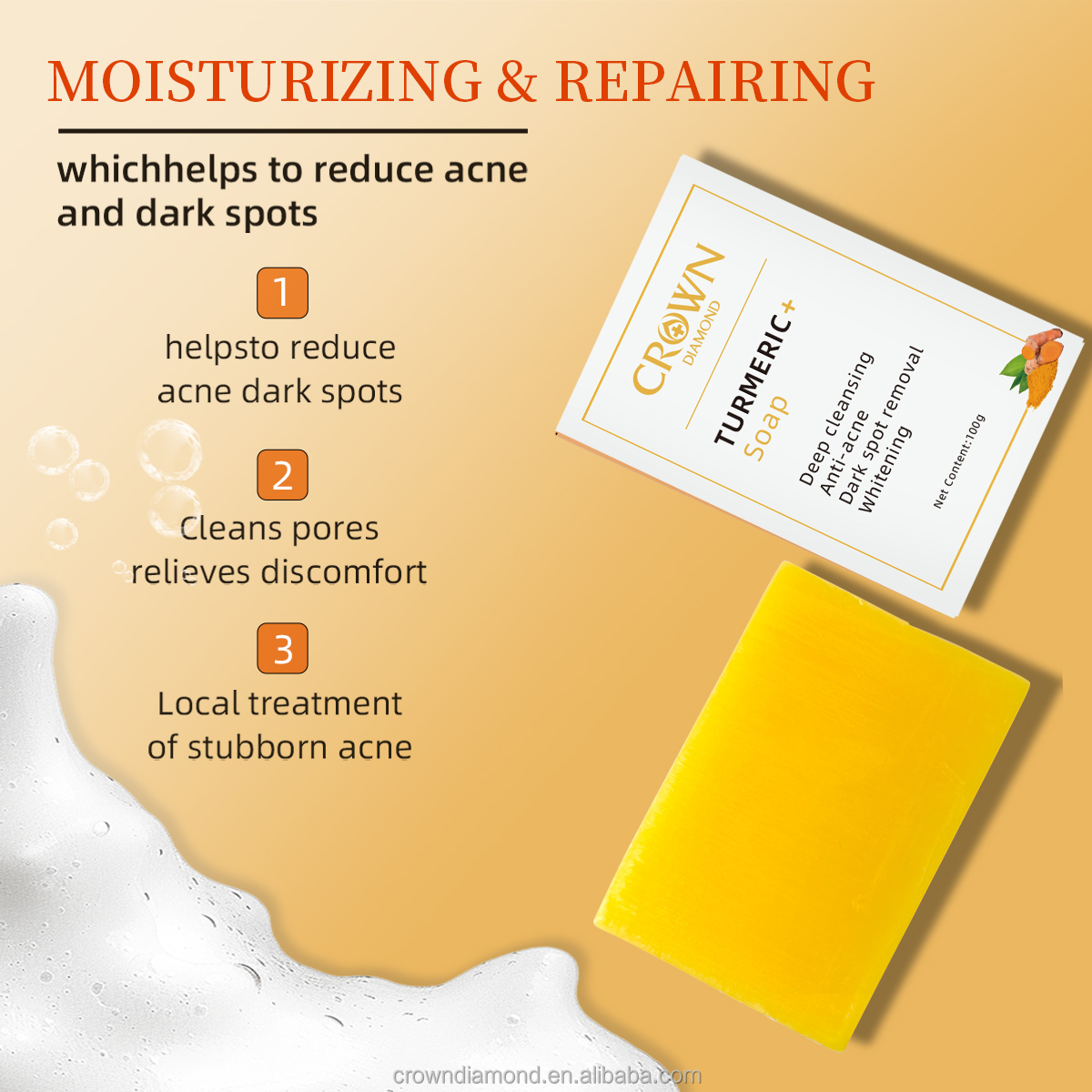 MOISTURIZING & REPAIRING

whichhelps to reduce acne and dark spots

1
helpsto reduce acne dark spots

2
Cleans pores relieves discomfort

3
Local treatment of stubborn acne

CROWN DIAMOND

TURMERIC+ Soap

Deep cleansing
Anti-acne
Dark spot removal
Whitening

Net Content:100g

crowndiamond.en.alibaba.com